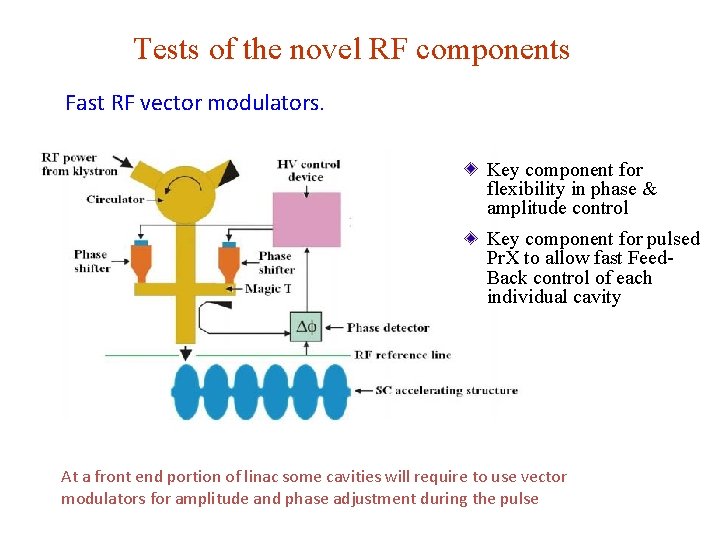 Tests of the novel RF components

Fast RF vector modulators.

RF power from klystron

Circulator

HV control device

Phase shifter

Phase shifter

Magic T

$\Delta\phi$

Phase detector

RF reference line

SC accelerating structure

Key component for flexibility in phase & amplitude control

Key component for pulsed PrX to allow fast Feed-Back control of each individual cavity

At a front end portion of linac some cavities will require to use vector modulators for amplitude and phase adjustment during the pulse